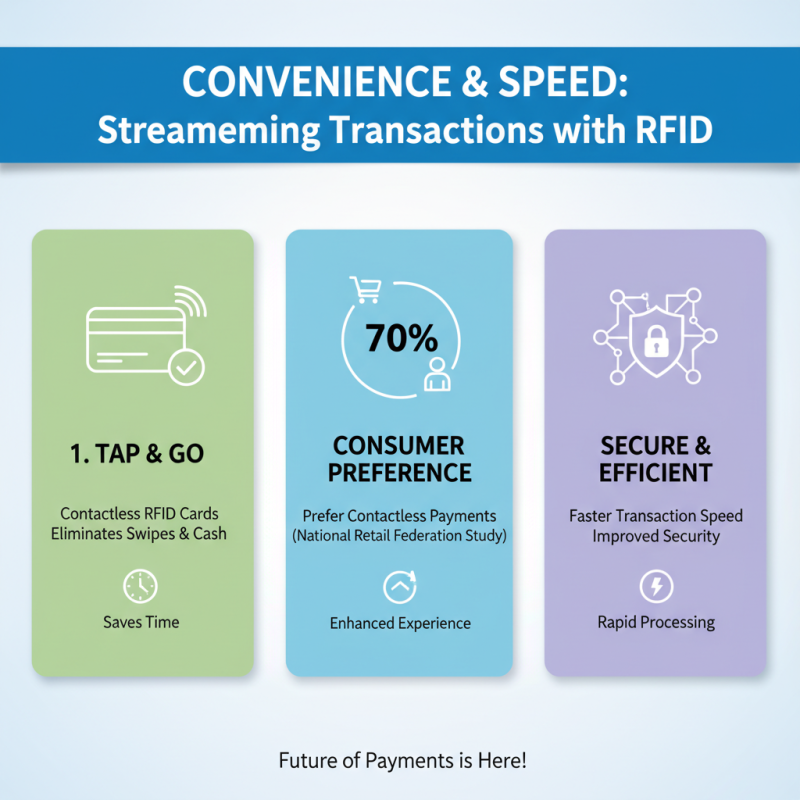 CONVENIENCE & SPEED:
Streameming Transactions with RFID

1. TAP & GO

Contactless RFID Cards
Eliminates Swipes & Cash

Saves Time

70%

CONSUMER PREFERENCE

Prefer Contactless Payments
(National Retail Federation Study)

Enhanced Experience

SECURE & EFFICIENT

Faster Transaction Speed
Improved Security

Rapid Processing

Future of Payments is Here!